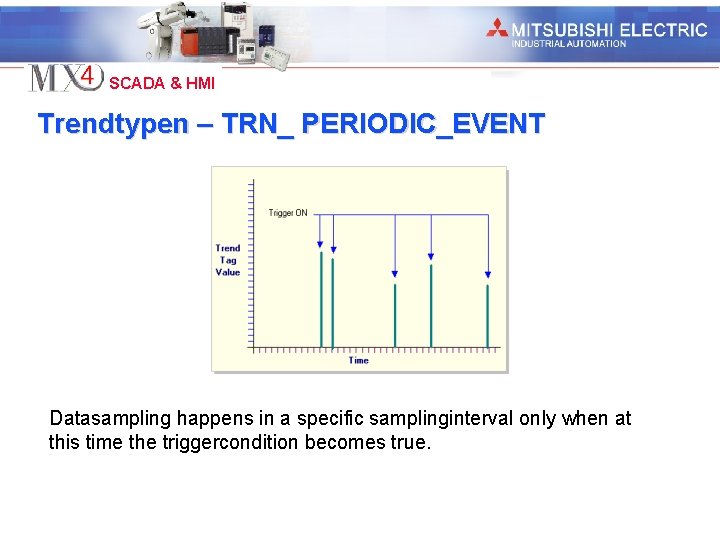 MITSUBISHI ELECTRIC
INDUSTRIAL AUTOMATION

MX4 SCADA & HMI

Trendtypen – TRN_ PERIODIC_EVENT

Trigger ON

Trend Tag Value

Time

Datasampling happens in a specific samplinginterval only when at this time the triggercondition becomes true.